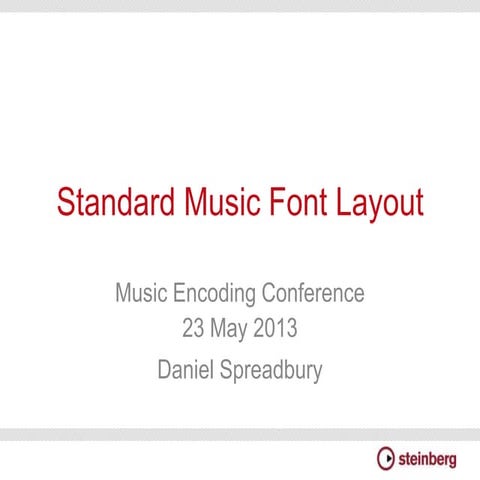 Standard Music Font Layout

Music Encoding Conference
23 May 2013
Daniel Spreadbury

steinberg